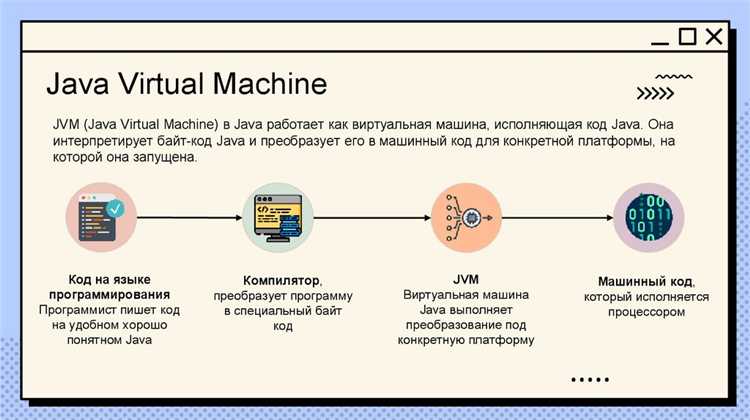 Java Virtual Machine

JVM (Java Virtual Machine) в Java работает как виртуальная машина, исполняющая код Java. Она интерпретирует байт-код Java и преобразует его в машинный код для конкретной платформы, на которой она запущена.

Код на языке программирования
Программист пишет код на удобном хорошо понятном Java

Компилятор, преобразует программу в специальный байт код

JVM
Виртуальная машина Java выполняет преобразование под конкретную платформу

Машинный код, который исполняется процессором